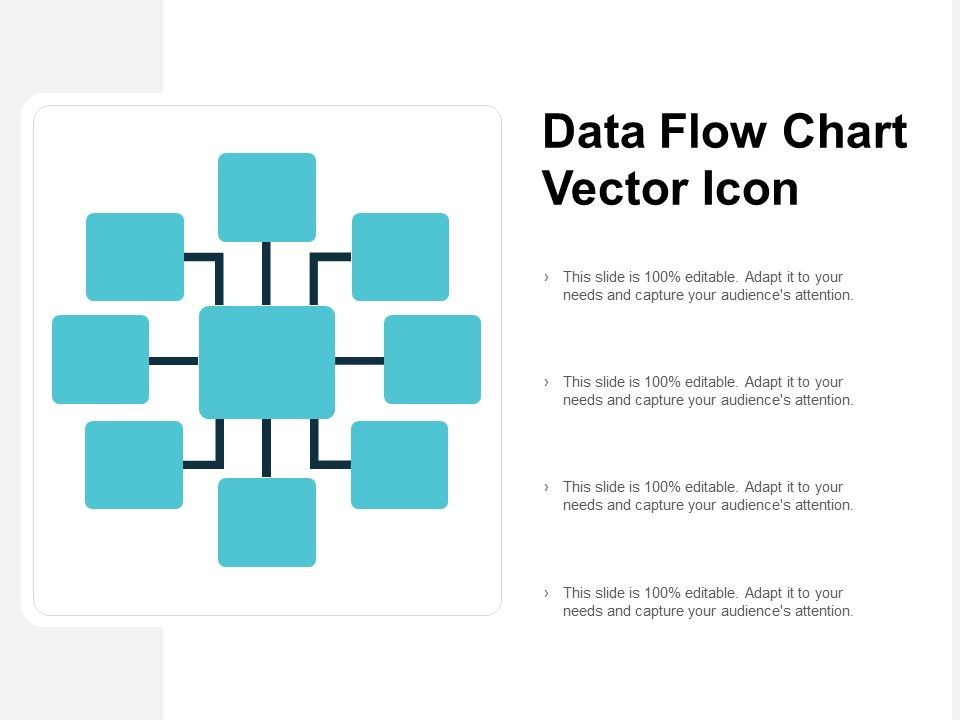 Data Flow Chart Vector Icon

› This slide is 100% editable. Adapt it to your needs and capture your audience's attention.

› This slide is 100% editable. Adapt it to your needs and capture your audience's attention.

› This slide is 100% editable. Adapt it to your needs and capture your audience's attention.

› This slide is 100% editable. Adapt it to your needs and capture your audience's attention.